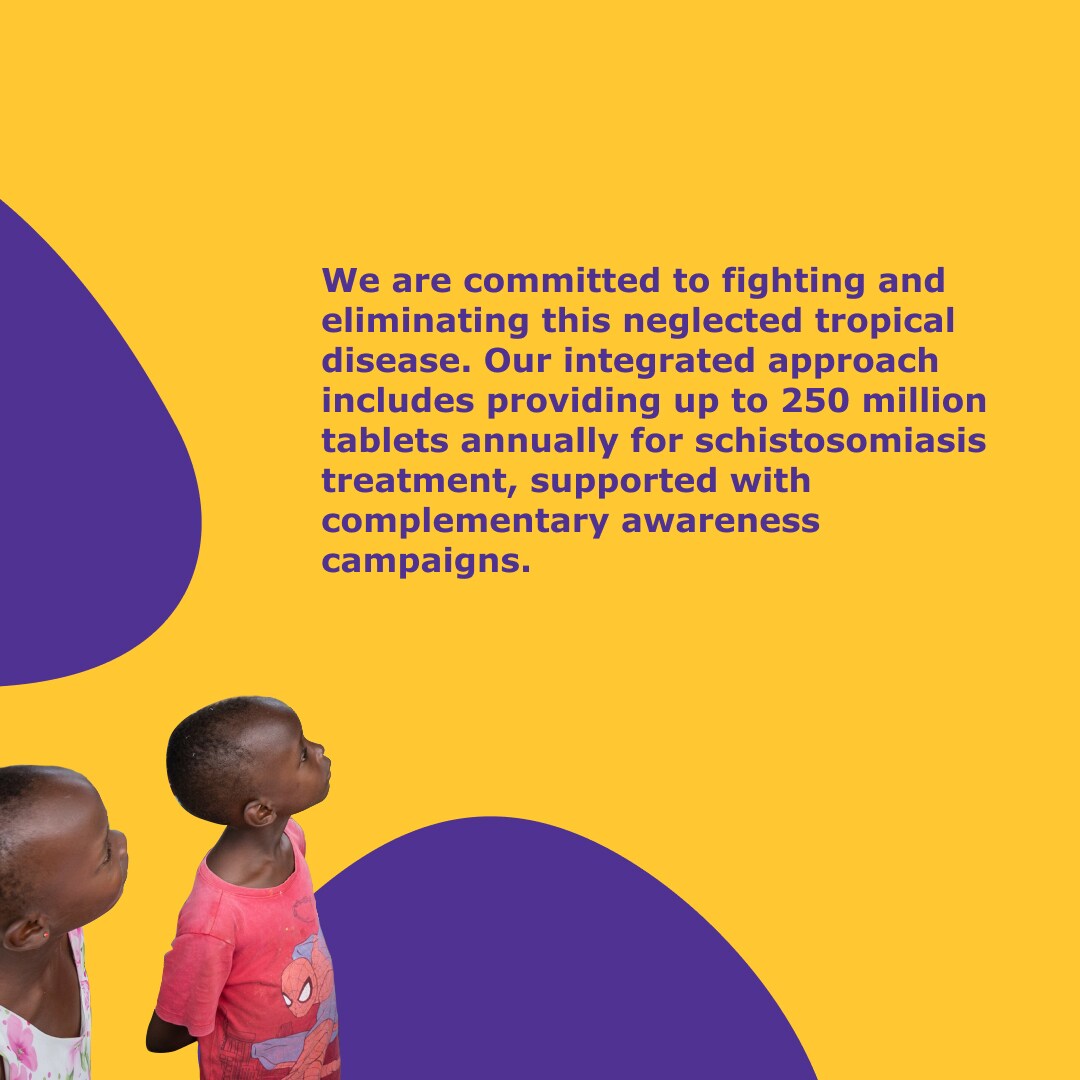 We are committed to fighting and eliminating this neglected tropical disease. Our integrated approach includes providing up to 250 million tablets annually for schistosomiasis treatment, supported with complementary awareness campaigns.